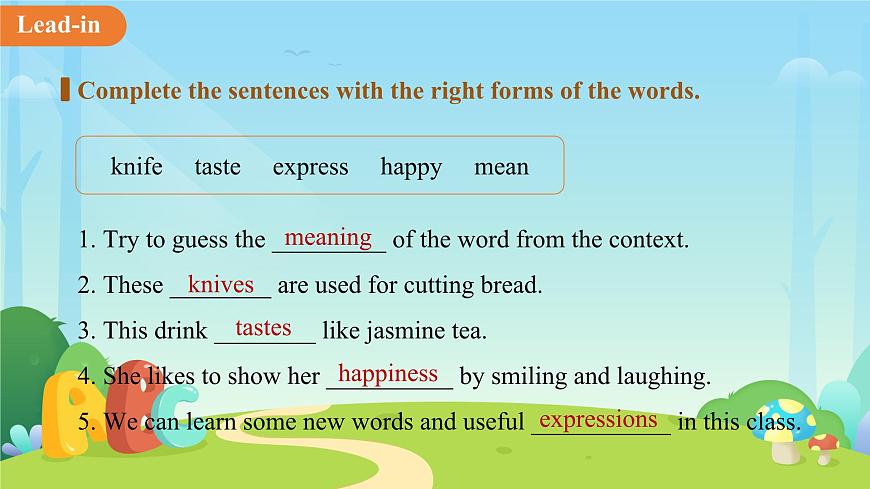 Lead-in

Complete the sentences with the right forms of the words.

knife taste express happy mean

1. Try to guess the meaning of the word from the context.

2. These knives are used for cutting bread.

3. This drink tastes like jasmine tea.

4. She likes to show her happiness by smiling and laughing.

5. We can learn some new words and useful expressions in this class.